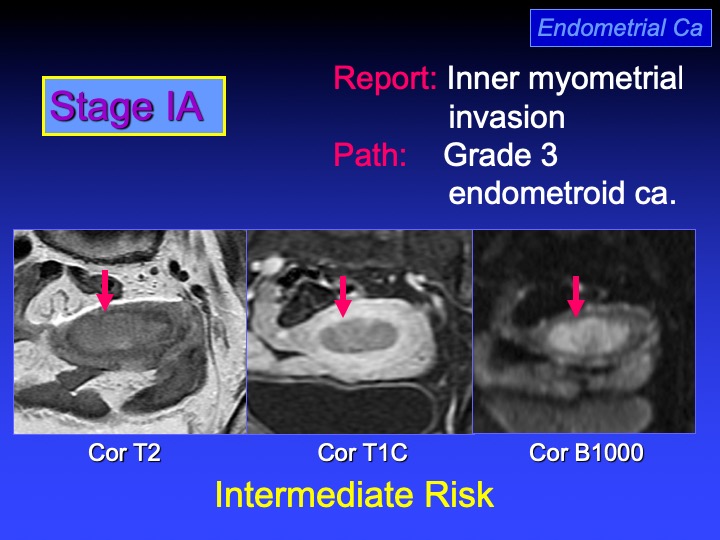 Endometrial Ca

Stage IA

Report: Inner myometrial invasion
Path: Grade 3 endometroid ca.

Cor T2

Cor T1C

Cor B1000

Intermediate Risk